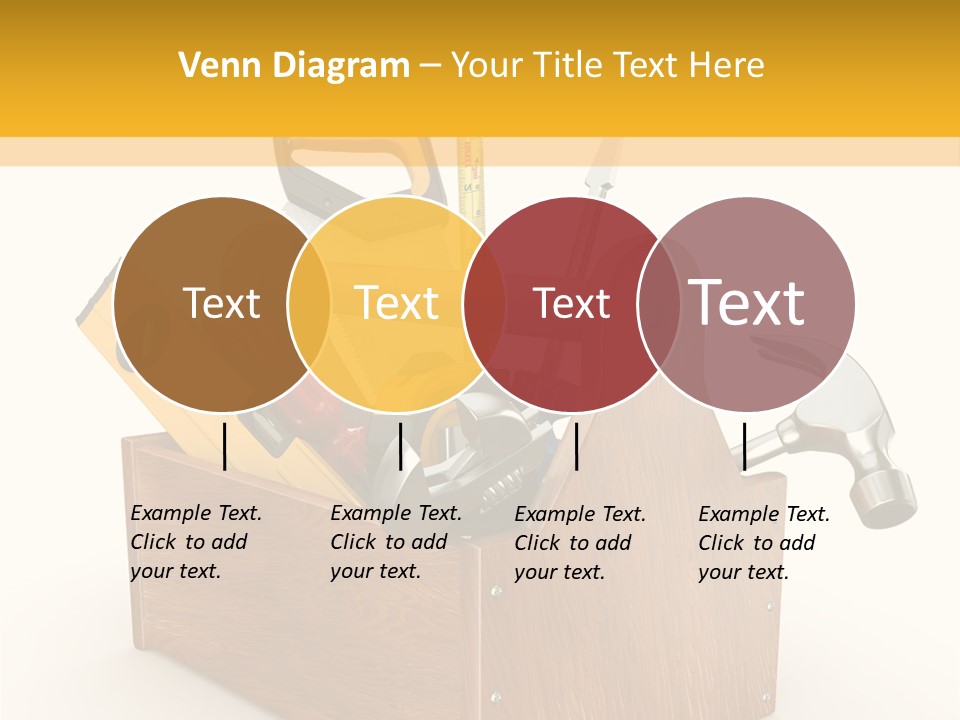 Venn Diagram – Your Title Text Here

Text

Text

Text

Text

Example Text. Click to add your text.

Example Text. Click to add your text.

Example Text. Click to add your text.

Example Text. Click to add your text.